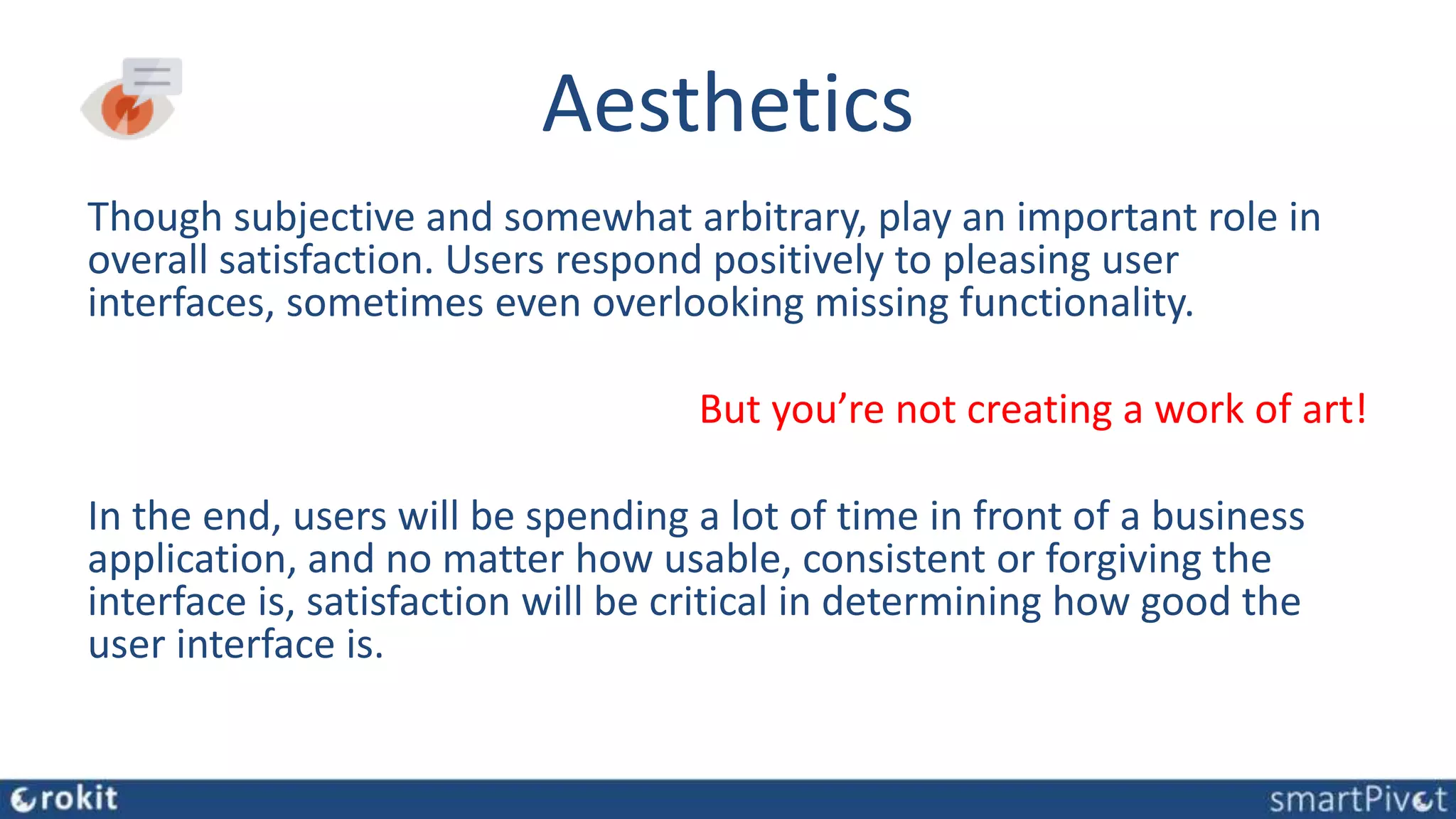 Aesthetics

Though subjective and somewhat arbitrary, play an important role in overall satisfaction. Users respond positively to pleasing user interfaces, sometimes even overlooking missing functionality.

But you’re not creating a work of art!

In the end, users will be spending a lot of time in front of a business application, and no matter how usable, consistent or forgiving the interface is, satisfaction will be critical in determining how good the user interface is.

rokit

smartPivot